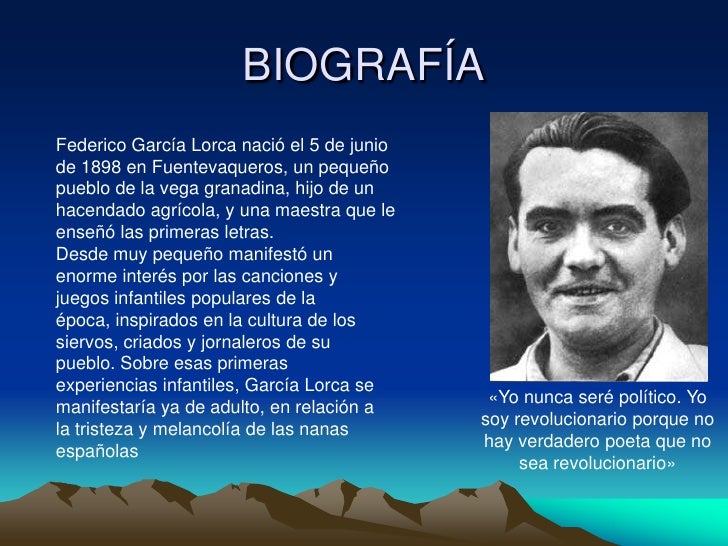 BIOGRAFÍA

Federico García Lorca nació el 5 de junio de 1898 en Fuentevaqueros, un pequeño pueblo de la vega granadina, hijo de un hacendado agrícola, y una maestra que le enseñó las primeras letras.
Desde muy pequeño manifestó un enorme interés por las canciones y juegos infantiles populares de la época, inspirados en la cultura de los siervos, criados y jornaleros de su pueblo. Sobre esas primeras experiencias infantiles, García Lorca se manifestaría ya de adulto, en relación a la tristeza y melancolía de las nanas españolas

«Yo nunca seré político. Yo soy revolucionario porque no hay verdadero poeta que no sea revolucionario»